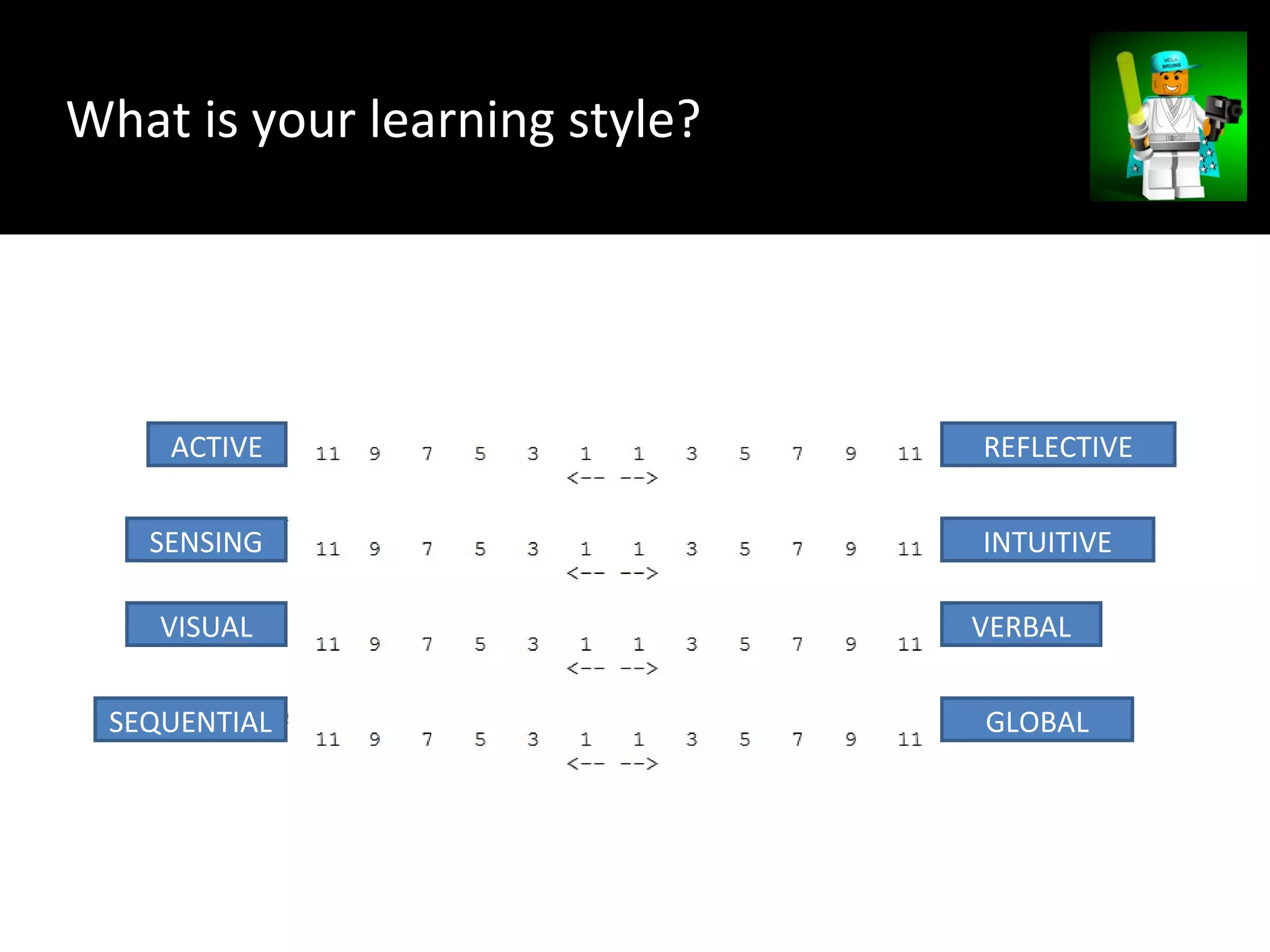 What is your learning style?

UCLA BRUINS

ACTIVE 11 9 7 5 3 1 1 3 5 7 9 11 REFLECTIVE
<-- -->

SENSING 11 9 7 5 3 1 1 3 5 7 9 11 INTUITIVE
<-- -->

VISUAL 11 9 7 5 3 1 1 3 5 7 9 11 VERBAL
<-- -->

SEQUENTIAL 11 9 7 5 3 1 1 3 5 7 9 11 GLOBAL
<-- -->